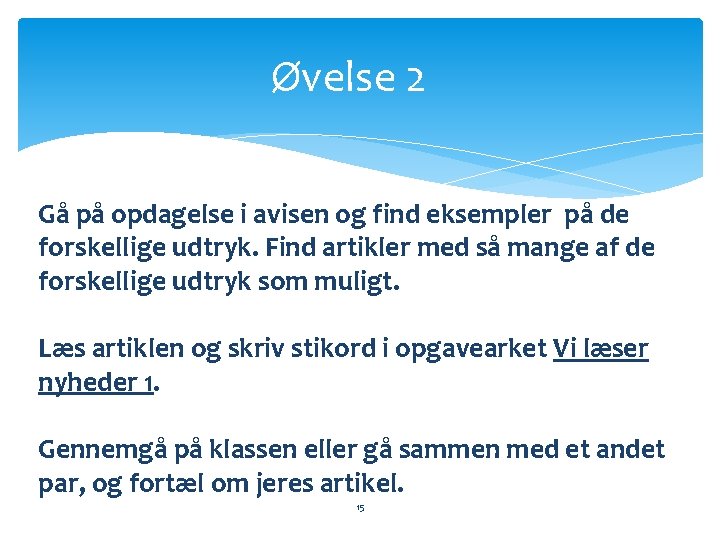 Øvelse 2

Gå på opdagelse i avisen og find eksempler på de forskellige udtryk. Find artikler med så mange af de forskellige udtryk som muligt.

Læs artiklen og skriv stikord i opgavearket Vi læser nyheder 1.

Gennemgå på klassen eller gå sammen med et andet par, og fortæl om jeres artikel.

15